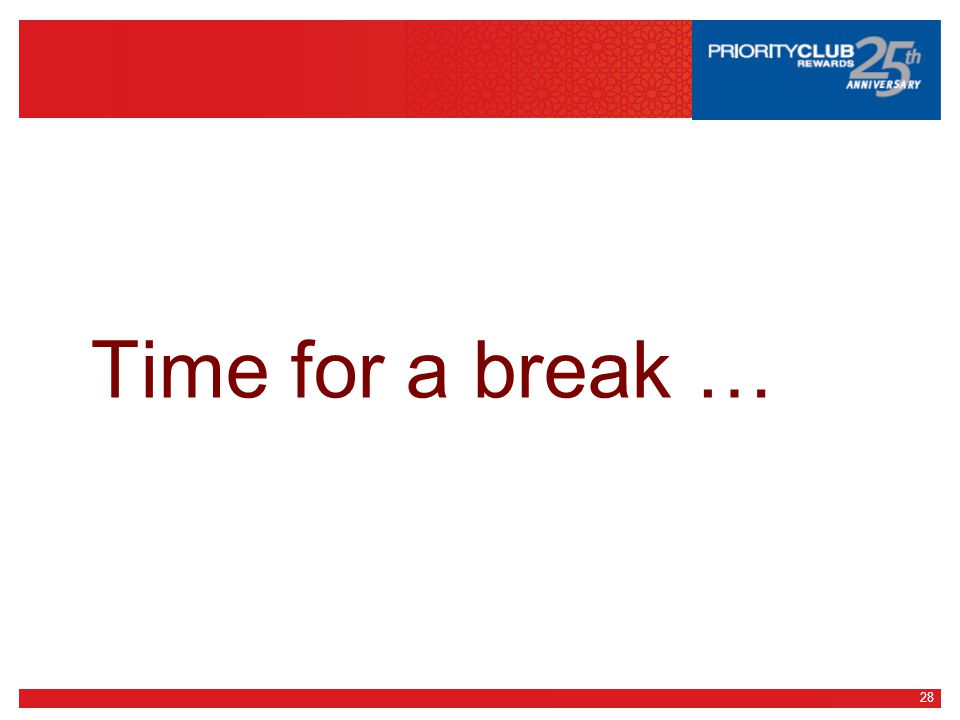 PRIORITYCLUB REWARDS 25th ANNIVERSARY

Time for a break …

28